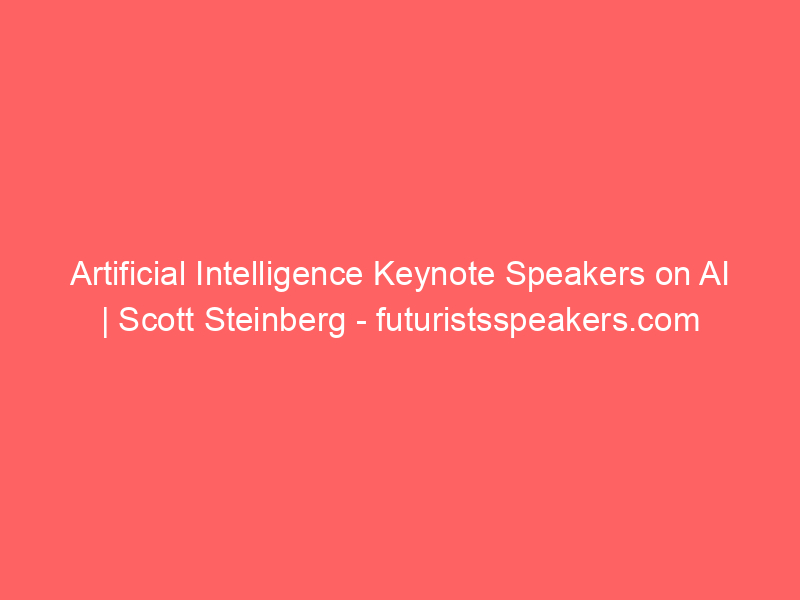 Artificial Intelligence Keynote Speakers on AI | Scott Steinberg - futuristsspeakers.com